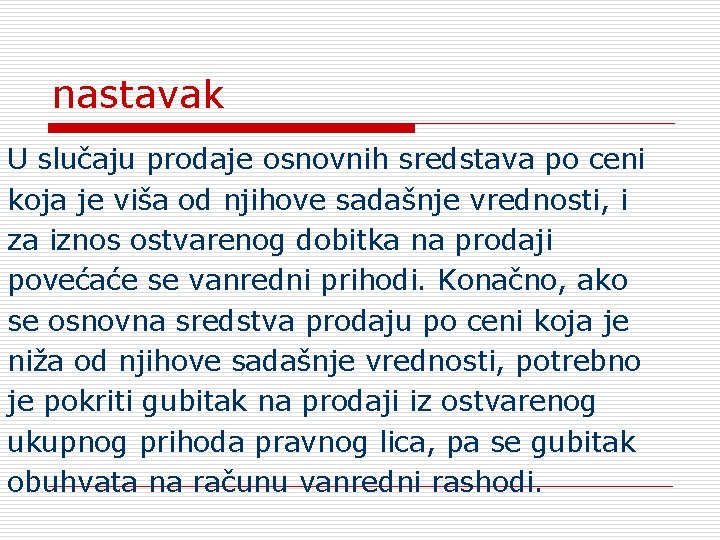 nastavak

U slučaju prodaje osnovnih sredstava po ceni koja je viša od njihove sadašnje vrednosti, i za iznos ostvarenog dobitka na prodaji povećaće se vanredni prihodi. Konačno, ako se osnovna sredstva prodaju po ceni koja je niža od njihove sadašnje vrednosti, potrebno je pokriti gubitak na prodaji iz ostvarenog ukupnog prihoda pravnog lica, pa se gubitak obuhvata na računu vanredni rashodi.